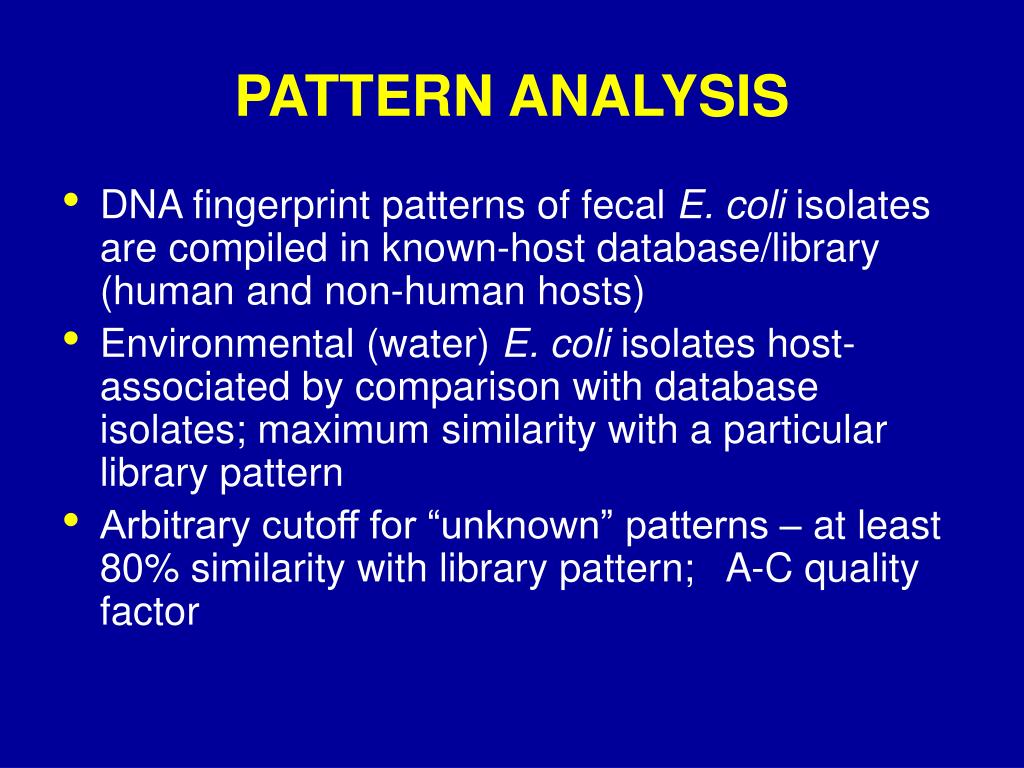 PATTERN ANALYSIS

• DNA fingerprint patterns of fecal E. coli isolates are compiled in known-host database/library (human and non-human hosts)
• Environmental (water) E. coli isolates host-associated by comparison with database isolates; maximum similarity with a particular library pattern
• Arbitrary cutoff for “unknown” patterns – at least 80% similarity with library pattern; A-C quality factor